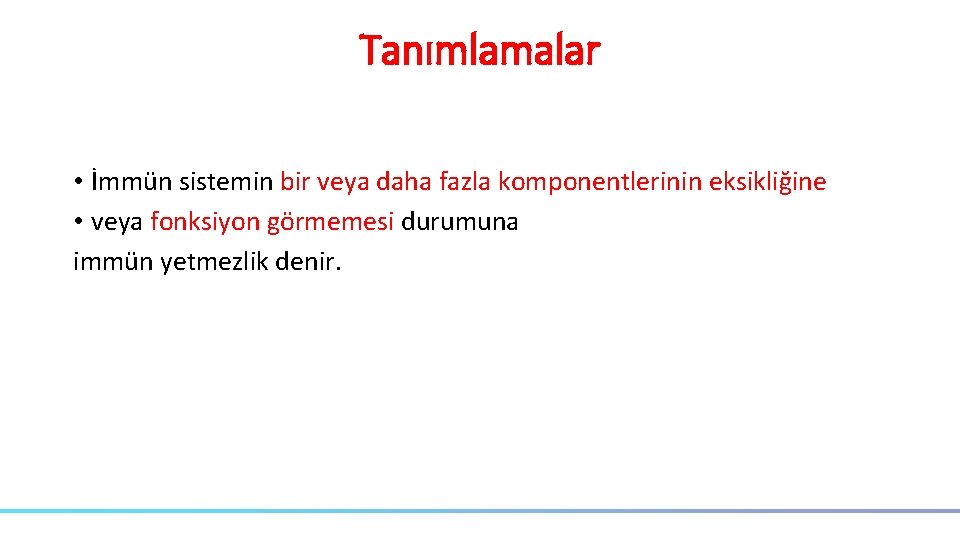 Tanımlamalar

• İmmün sistemin bir veya daha fazla komponentlerinin eksikliğine
• veya fonksiyon görmemesi durumuna
immün yetmezlik denir.